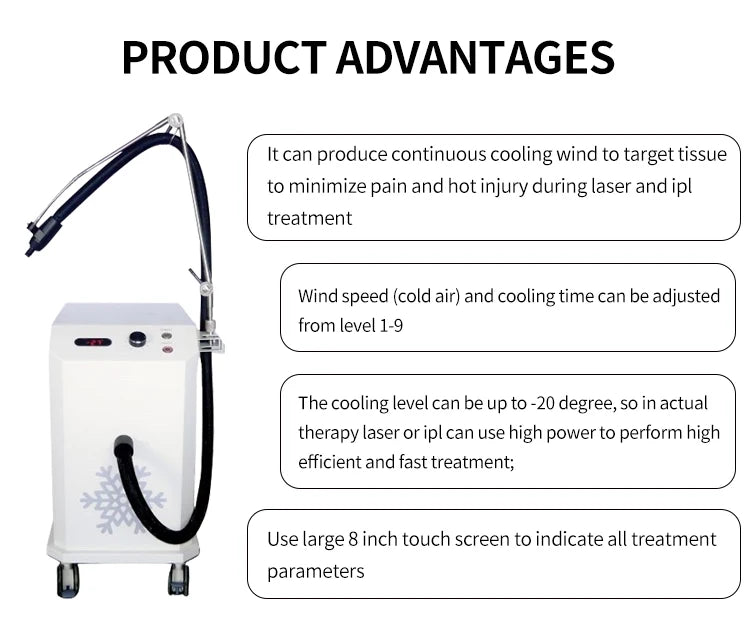 PRODUCT ADVANTAGES

It can produce continuous cooling wind to target tissue to minimize pain and hot injury during laser and ipl treatment

Wind speed (cold air) and cooling time can be adjusted from level 1-9

The cooling level can be up to -20 degree, so in actual therapy laser or ipl can use high power to perform high efficient and fast treatment;

Use large 8 inch touch screen to indicate all treatment parameters